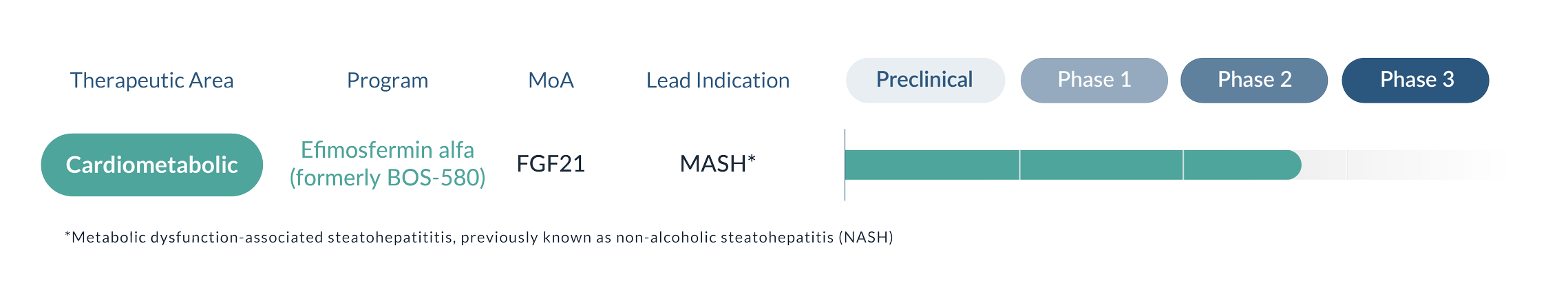 | Therapeutic Area | Program | MoA | Lead Indication | Preclinical | Phase 1 | Phase 2 | Phase 3 |
|---|---|---|---|---|---|---|---|
| Cardiometabolic | Efimosfermin alfa (formerly BOS-580) | FGF21 | MASH* | | | | |

*Metabolic dysfunction-associated steatohepatititis, previously known as non-alcoholic steatohepatitis (NASH)